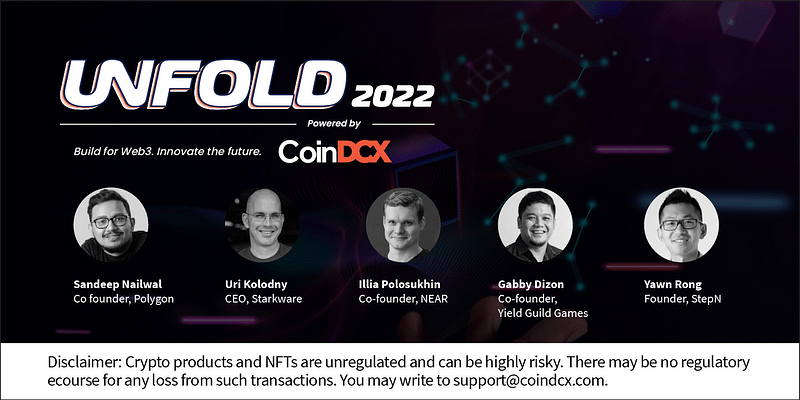 UNFOLD 2022
Powered by
Build for Web3. Innovate the future.
CoinDCX

Sandeep Nailwal
Co founder, Polygon

Uri Kolodny
CEO, Starkware

Illia Polosukhin
Co-founder, NEAR

Gabby Dizon
Co-founder, Yield Guild Games

Yawn Rong
Founder, StepN

Disclaimer: Crypto products and NFTs are unregulated and can be highly risky. There may be no regulatory ecourse for any loss from such transactions. You may write to support@coindcx.com.